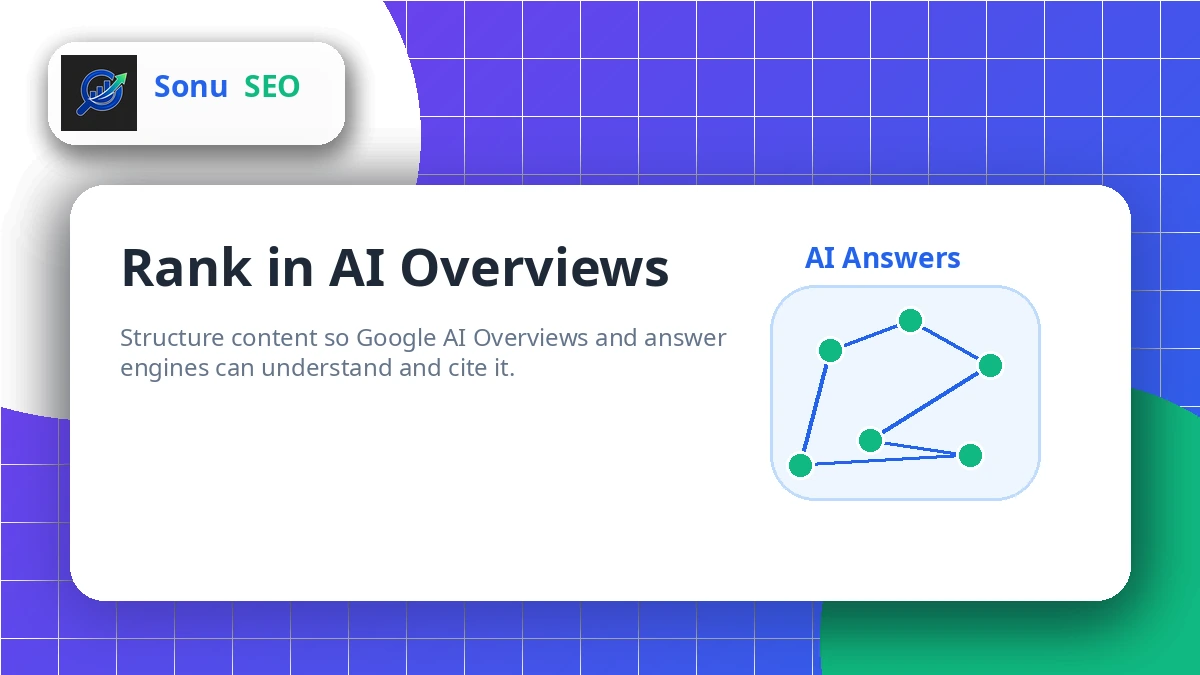 Sonu SEO

Rank in AI Overviews

Structure content so Google AI Overviews and answer engines can understand and cite it.

AI Answers